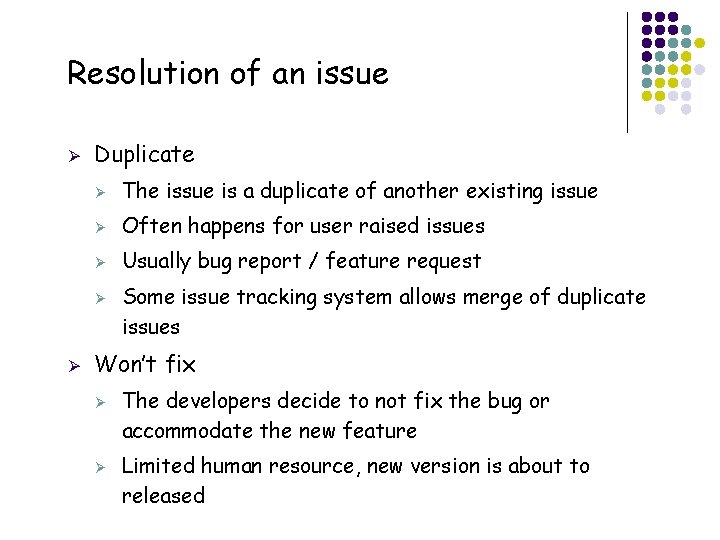 Resolution of an issue

➢ Duplicate
➢ The issue is a duplicate of another existing issue
➢ Often happens for user raised issues
➢ Usually bug report / feature request
➢ Some issue tracking system allows merge of duplicate issues

➢ Won't fix
➢ The developers decide to not fix the bug or accommodate the new feature
➢ Limited human resource, new version is about to released